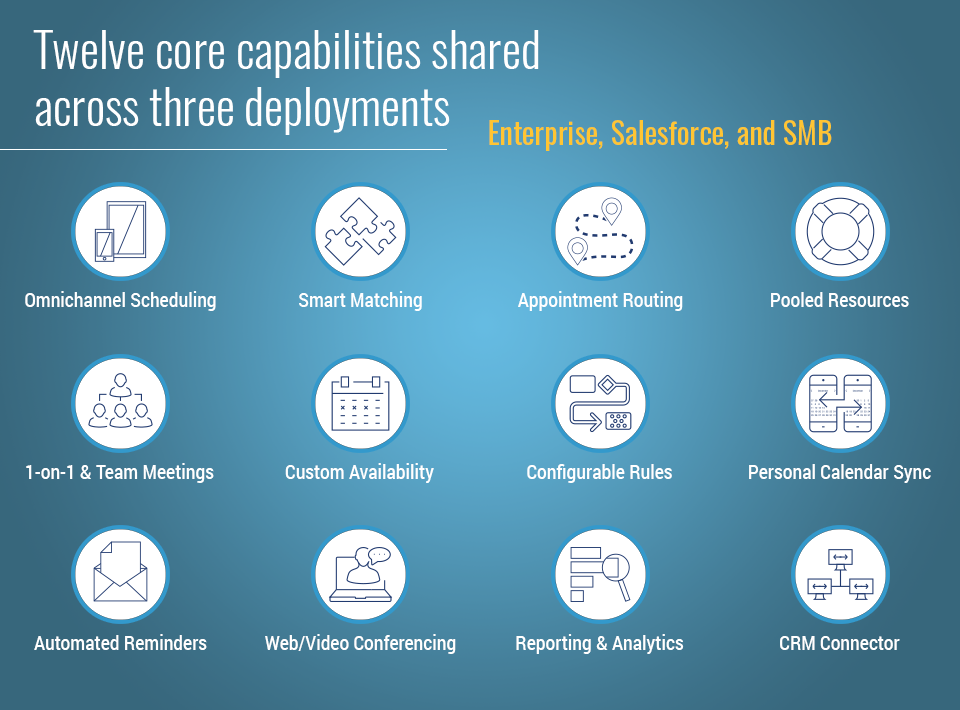 Twelve core capabilities shared across three deployments

Enterprise, Salesforce, and SMB

Omnichannel Scheduling

Smart Matching

Appointment Routing

Pooled Resources

1-on-1 & Team Meetings

Custom Availability

Configurable Rules

Personal Calendar Sync

Automated Reminders

Web/Video Conferencing

Reporting & Analytics

CRM Connector